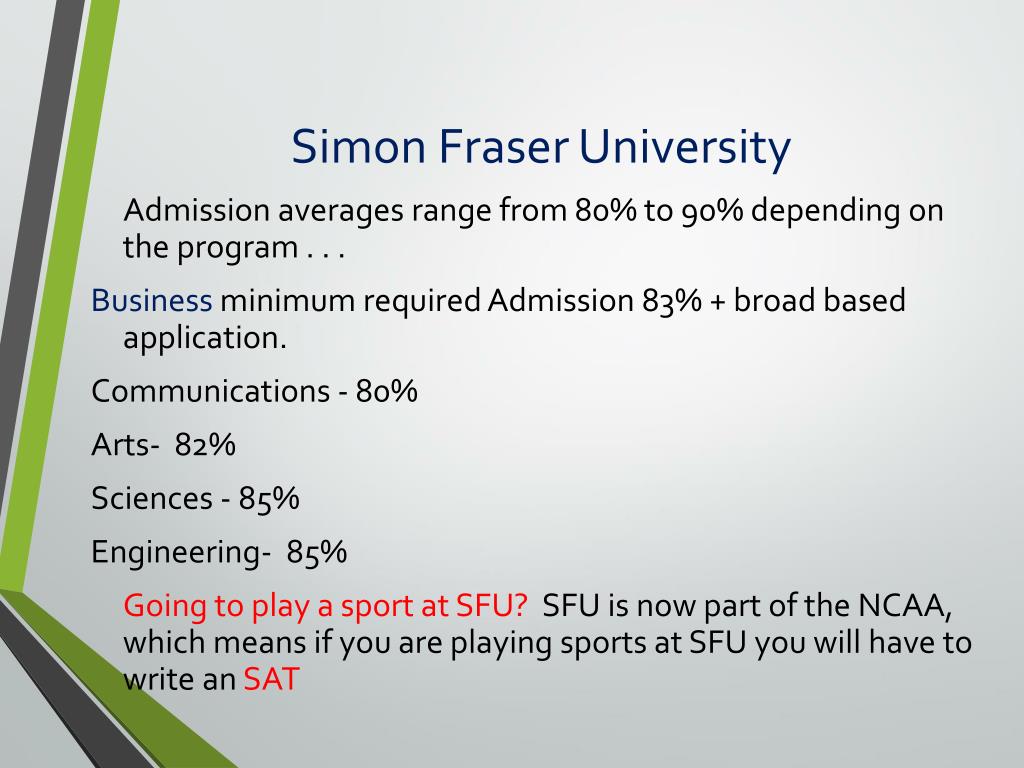 Simon Fraser University

Admission averages range from 80% to 90% depending on the program . . .

Business minimum required Admission 83% + broad based application.

Communications - 80%

Arts- 82%

Sciences - 85%

Engineering- 85%

Going to play a sport at SFU? SFU is now part of the NCAA, which means if you are playing sports at SFU you will have to write an SAT